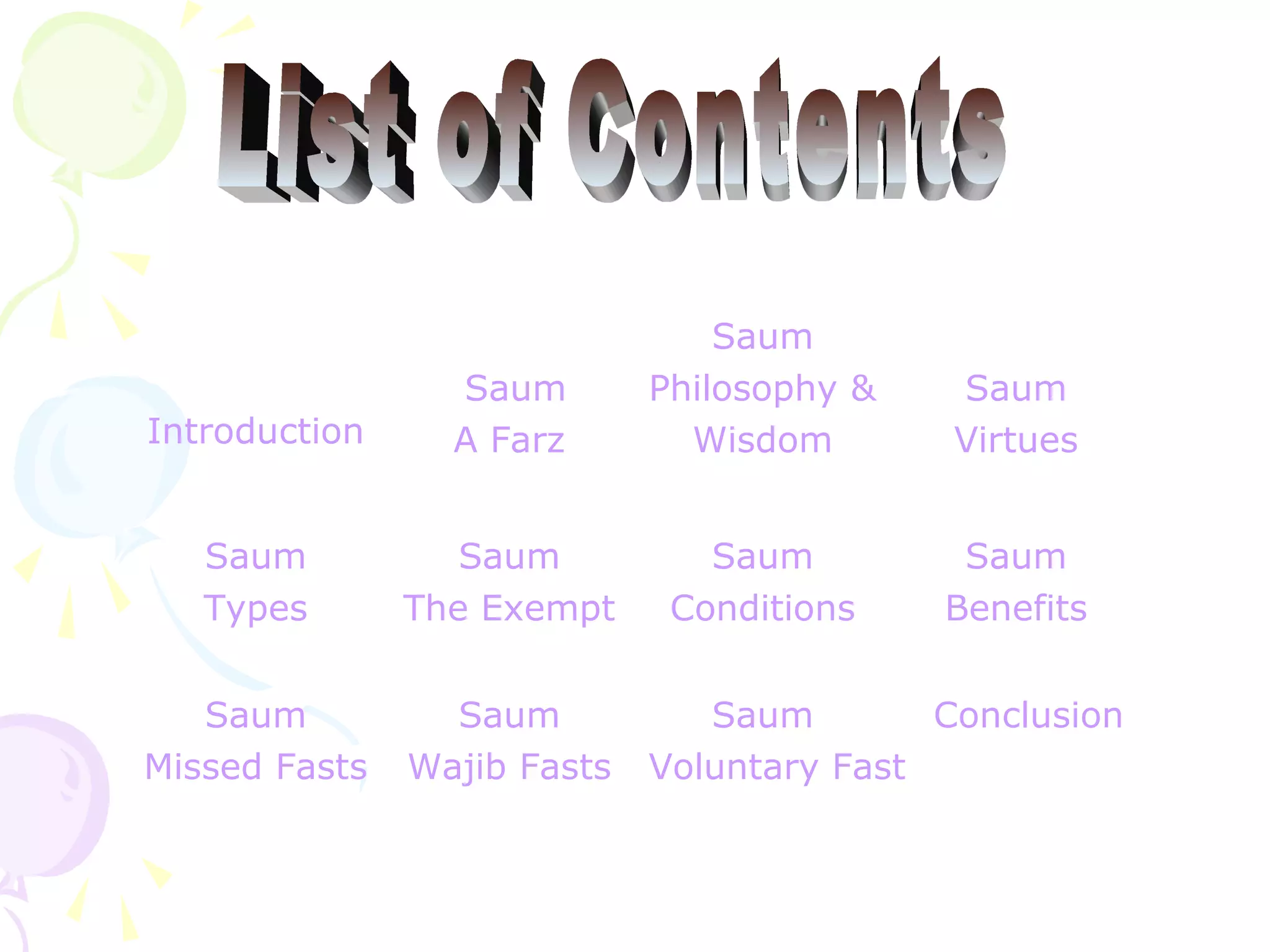 List of Contents

Introduction

Saum A Farz

Saum Philosophy & Wisdom

Saum Virtues

Saum Types

Saum The Exempt

Saum Conditions

Saum Benefits

Saum Missed Fasts

Saum Wajib Fasts

Saum Voluntary Fast

Conclusion